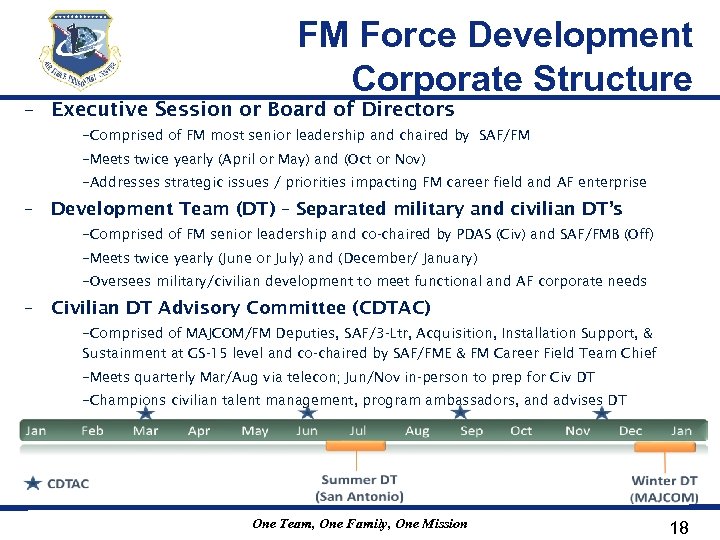 AIR FORCE PERSONNEL CENTER

FM Force Development Corporate Structure

– Executive Session or Board of Directors

–Comprised of FM most senior leadership and chaired by SAF/FM

–Meets twice yearly (April or May) and (Oct or Nov)

–Addresses strategic issues / priorities impacting FM career field and AF enterprise

– Development Team (DT) – Separated military and civilian DT's

–Comprised of FM senior leadership and co-chaired by PDAS (Civ) and SAF/FMB (Off)

–Meets twice yearly (June or July) and (December/ January)

–Oversees military/civilian development to meet functional and AF corporate needs

– Civilian DT Advisory Committee (CDTAC)

–Comprised of MAJCOM/FM Deputies, SAF/3-Ltr, Acquisition, Installation Support, & Sustainment at GS-15 level and co-chaired by SAF/FME & FM Career Field Team Chief

–Meets quarterly Mar/Aug via telecon; Jun/Nov in-person to prep for Civ DT

–Champions civilian talent management, program ambassadors, and advises DT

Jan Feb Mar Apr May Jun Jul Aug Sep Oct Nov Dec Jan

CDTAC

Summer DT (San Antonio)

Winter DT (MAJCOM)

One Team, One Family, One Mission

18